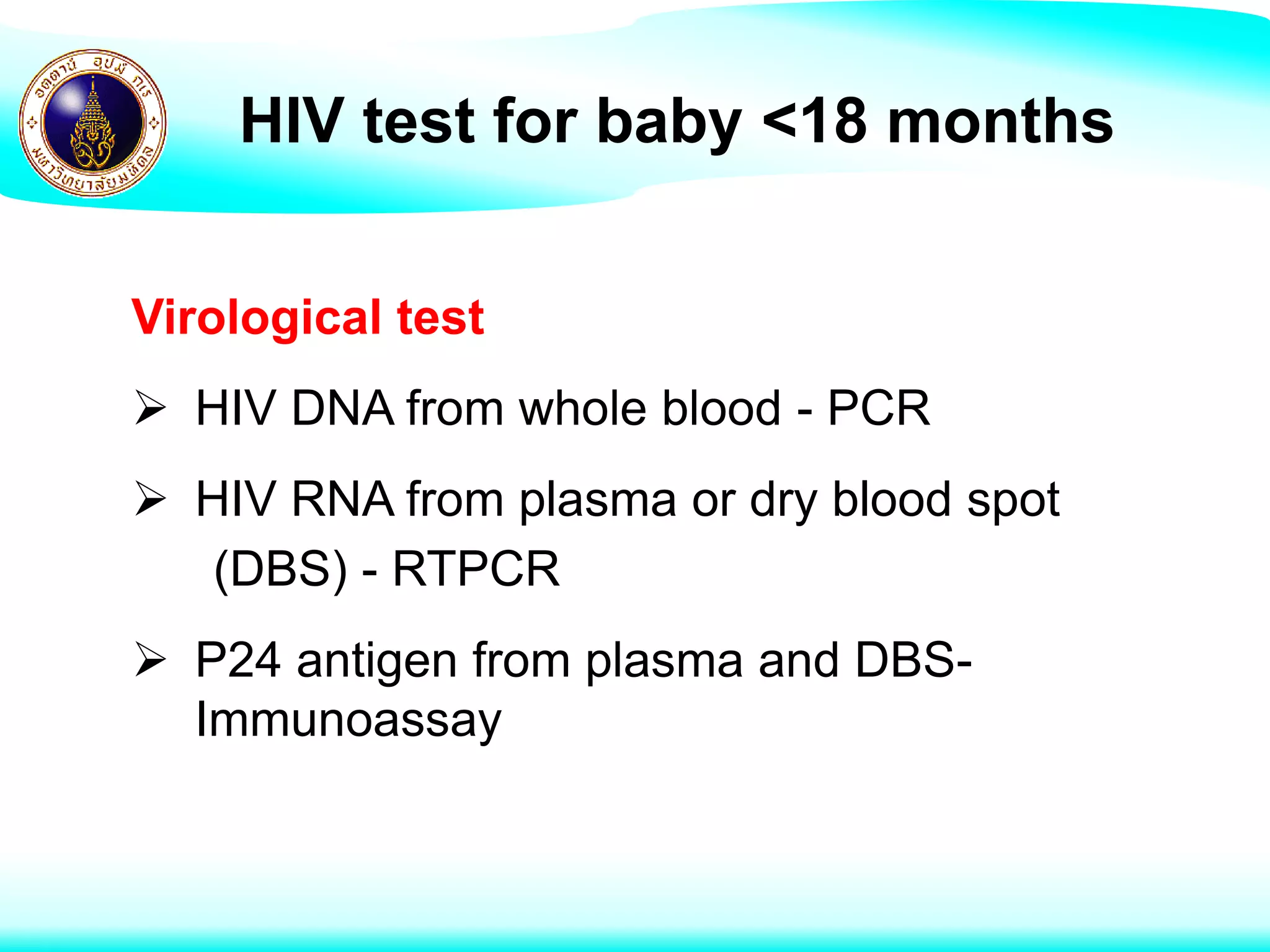 อตฺตานํ อุปมํ กเร
มหาวิทยาลัยมหิดล

HIV test for baby <18 months

Virological test

➢ HIV DNA from whole blood - PCR

➢ HIV RNA from plasma or dry blood spot (DBS) - RTPCR

➢ P24 antigen from plasma and DBS-Immunoassay